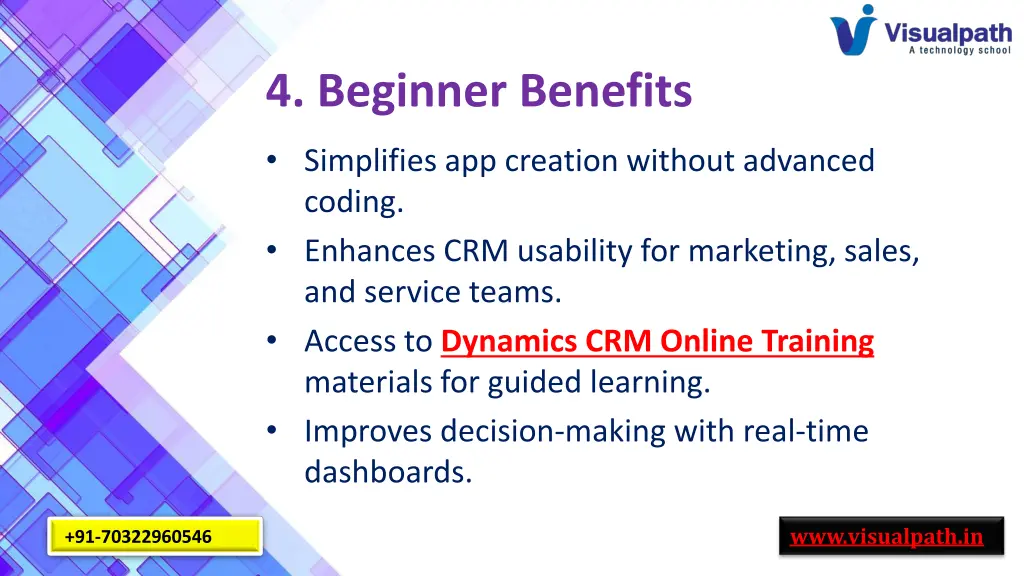 Visualpath
A technology school

4. Beginner Benefits

• Simplifies app creation without advanced coding.
• Enhances CRM usability for marketing, sales, and service teams.
• Access to Dynamics CRM Online Training materials for guided learning.
• Improves decision-making with real-time dashboards.

+91-70322960546

www.visualpath.in